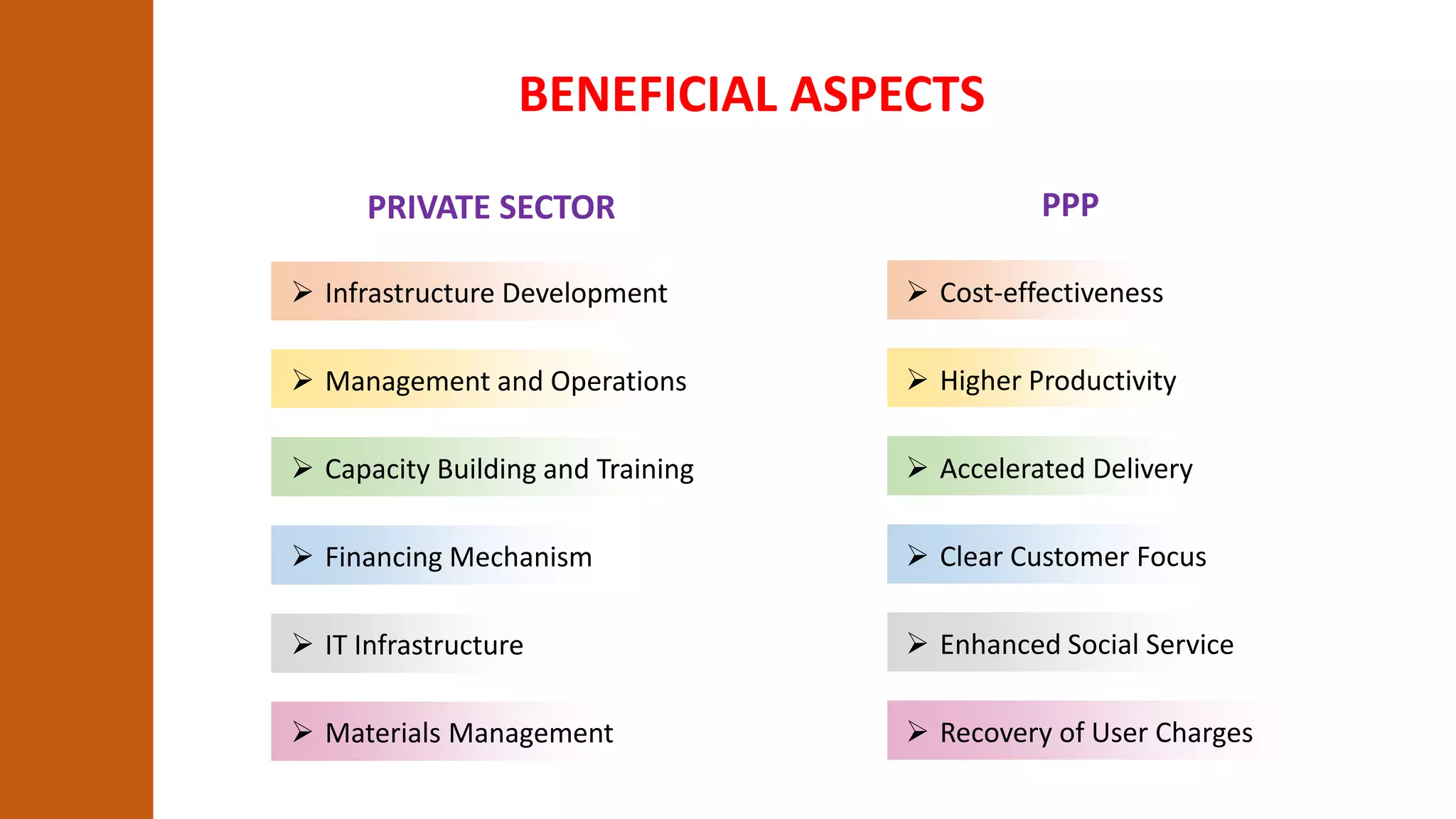 BENEFICIAL ASPECTS

PRIVATE SECTOR

➢ Infrastructure Development

➢ Management and Operations

➢ Capacity Building and Training

➢ Financing Mechanism

➢ IT Infrastructure

➢ Materials Management

PPP

➢ Cost-effectiveness

➢ Higher Productivity

➢ Accelerated Delivery

➢ Clear Customer Focus

➢ Enhanced Social Service

➢ Recovery of User Charges